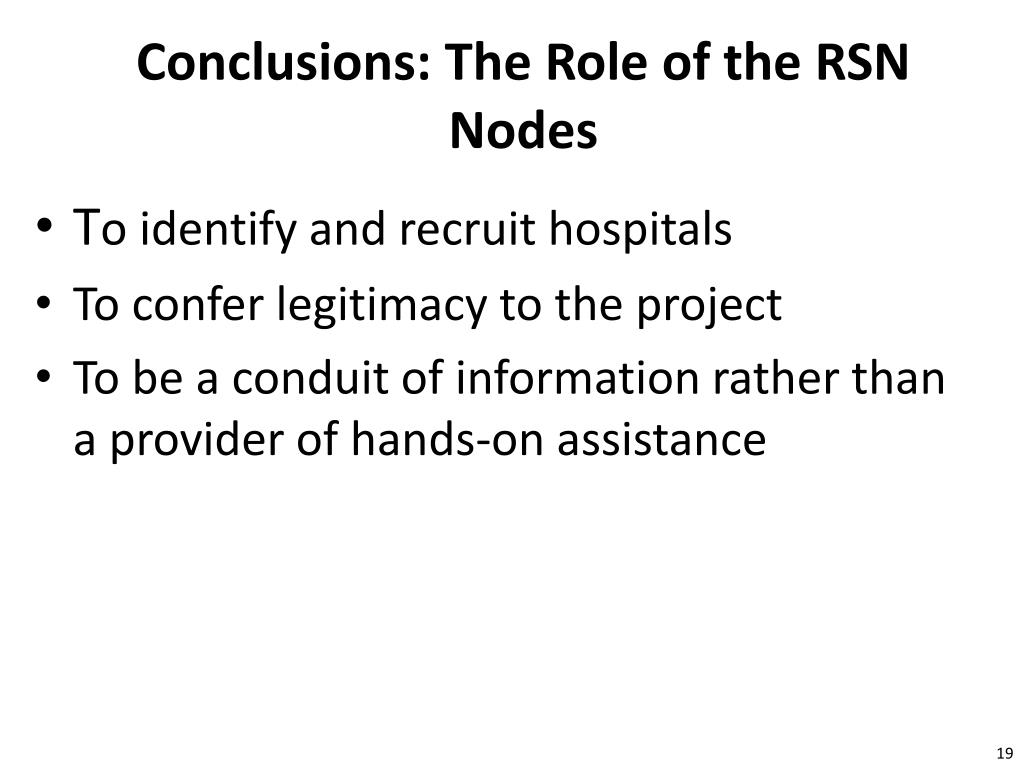 Conclusions: The Role of the RSN Nodes

• To identify and recruit hospitals
• To confer legitimacy to the project
• To be a conduit of information rather than a provider of hands-on assistance

19